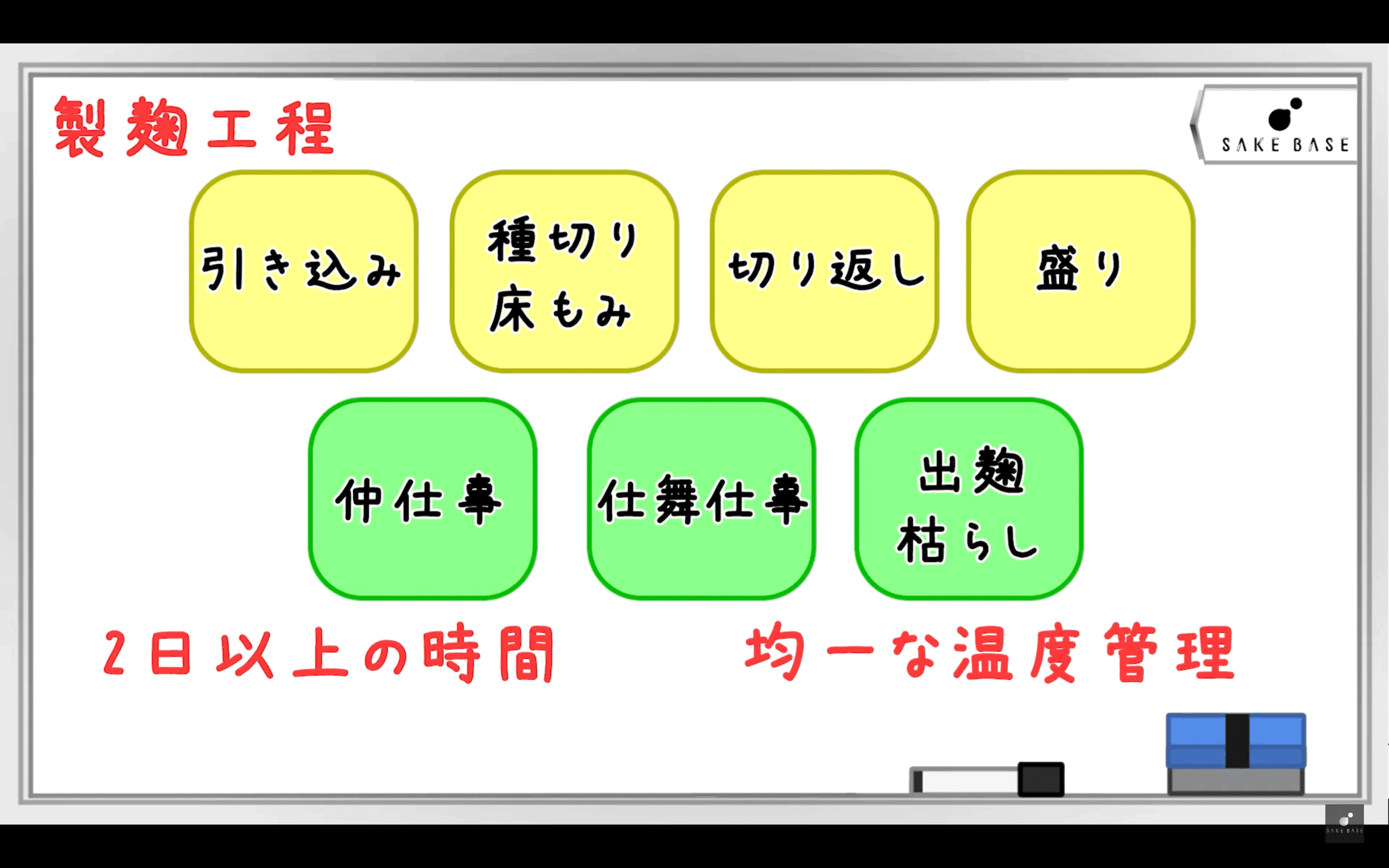 製麹工程

SAKE BASE

引き込み

種切り
床もみ

切り返し

盛り

仲仕事

仕舞仕事

出麹
枯らし

2日以上の時間

均一な温度管理

SAKE BASE